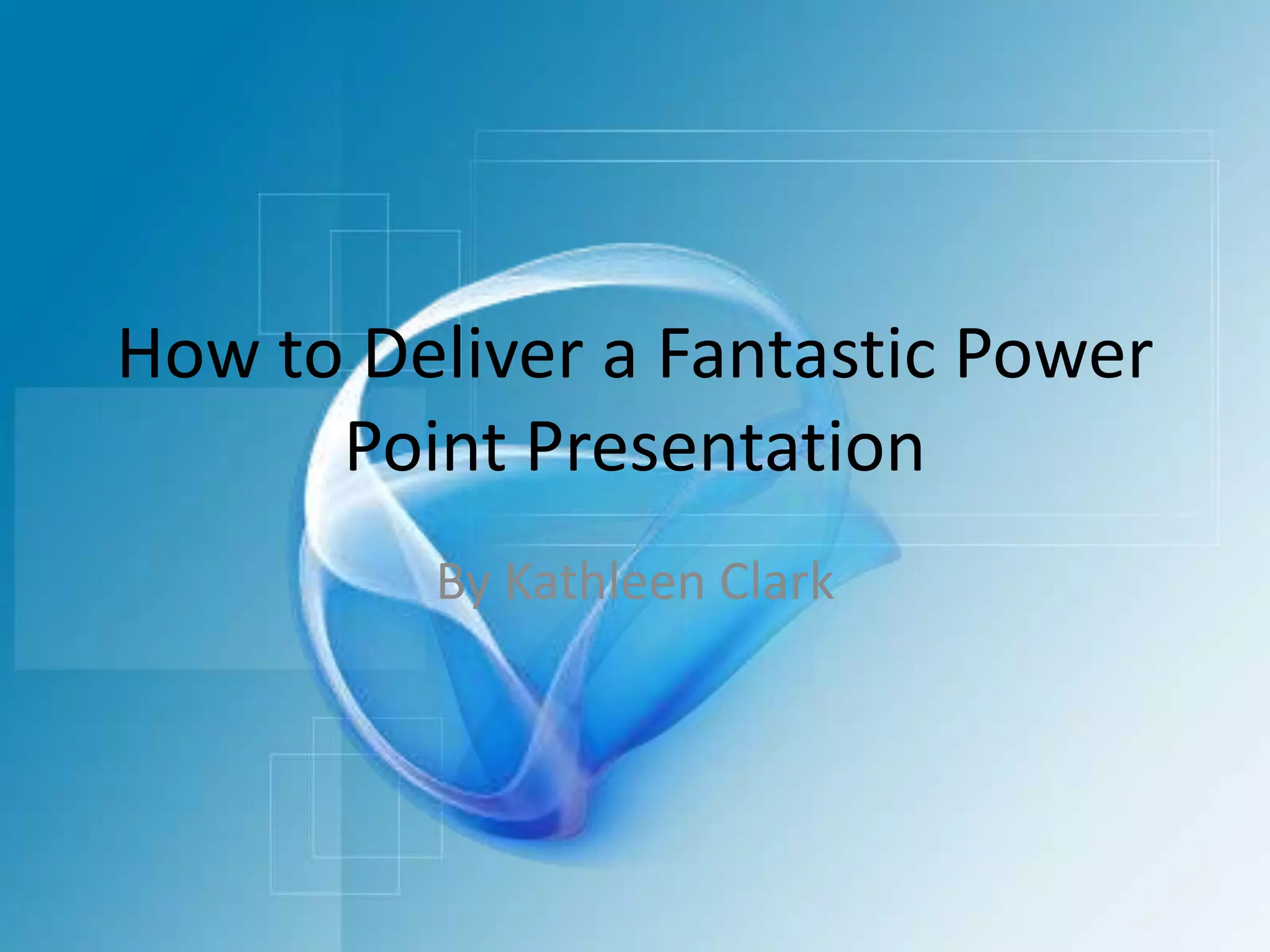 How to Deliver a Fantastic Power Point Presentation

By Kathleen Clark